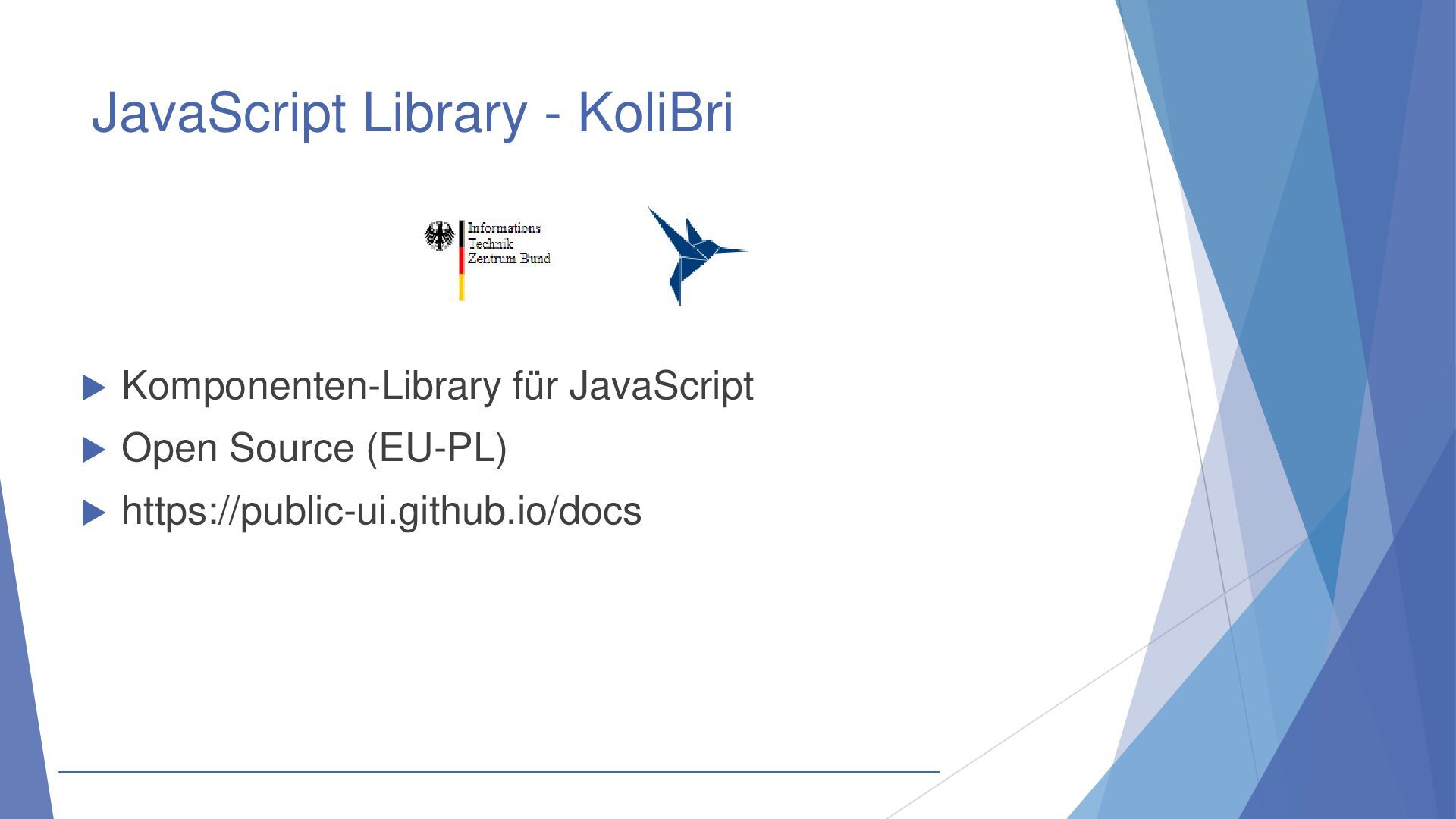 JavaScript Library - KoliBri

Informations
Technik
Zentrum Bund

Komponenten-Library für JavaScript

Open Source (EU-PL)

https://public-ui.github.io/docs